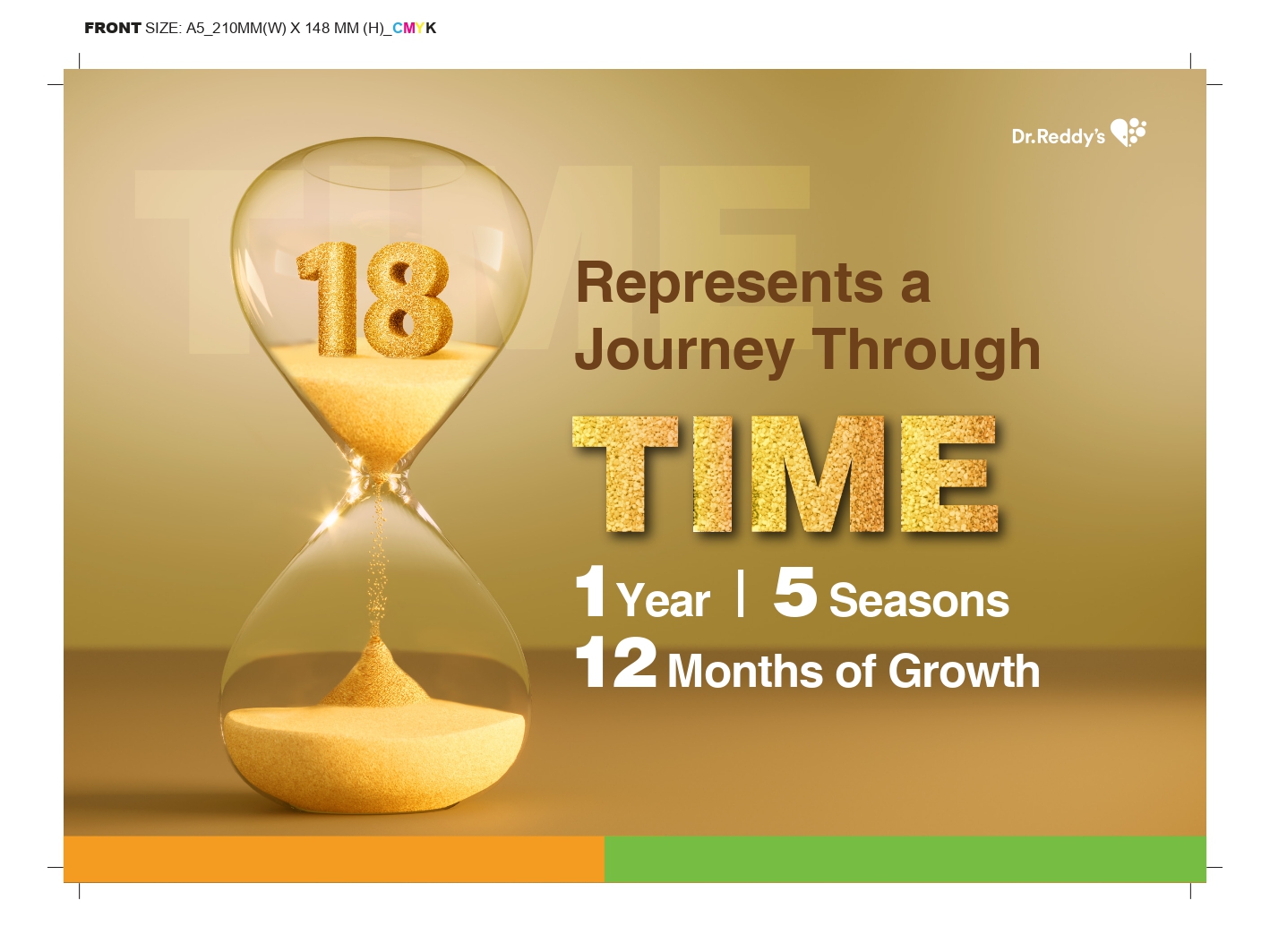 FRONT SIZE: A5_210MM(W) X 148 MM (H)_CMYK

Dr.Reddy's

TIME

18

Represents a Journey Through

TIME

1 Year | 5 Seasons
12 Months of Growth